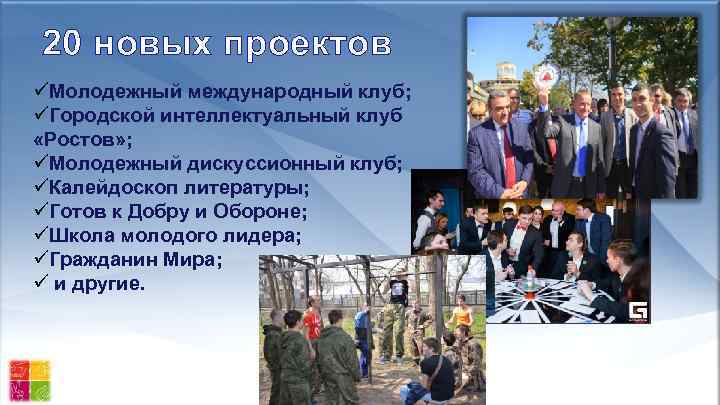 20 новых проектов

✓Молодежный международный клуб;
✓Городской интеллектуальный клуб «Ростов»;
✓Молодежный дискуссионный клуб;
✓Калейдоскоп литературы;
✓Готов к Добру и Обороне;
✓Школа молодого лидера;
✓Гражданин Мира;
✓ и другие.